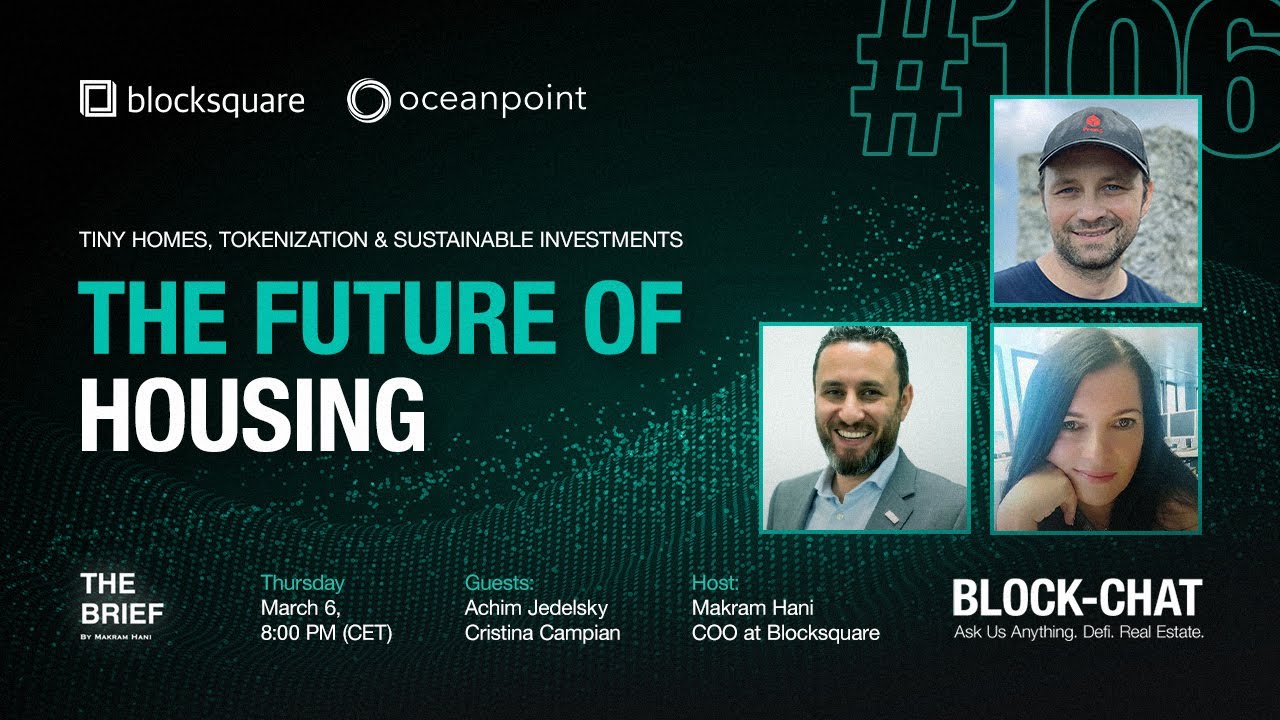 blocksquare oceanpoint

#106

TINY HOMES, TOKENIZATION & SUSTAINABLE INVESTMENTS

THE FUTURE OF HOUSING

THE BRIEF
By Makram Hani

Thursday
March 6,
8:00 PM (CET)

Guests:
Achim Jedelsky
Cristina Campian

Host:
Makram Hani
COO at Blocksquare

BLOCK-CHAT
Ask Us Anything. Defi. Real Estate.